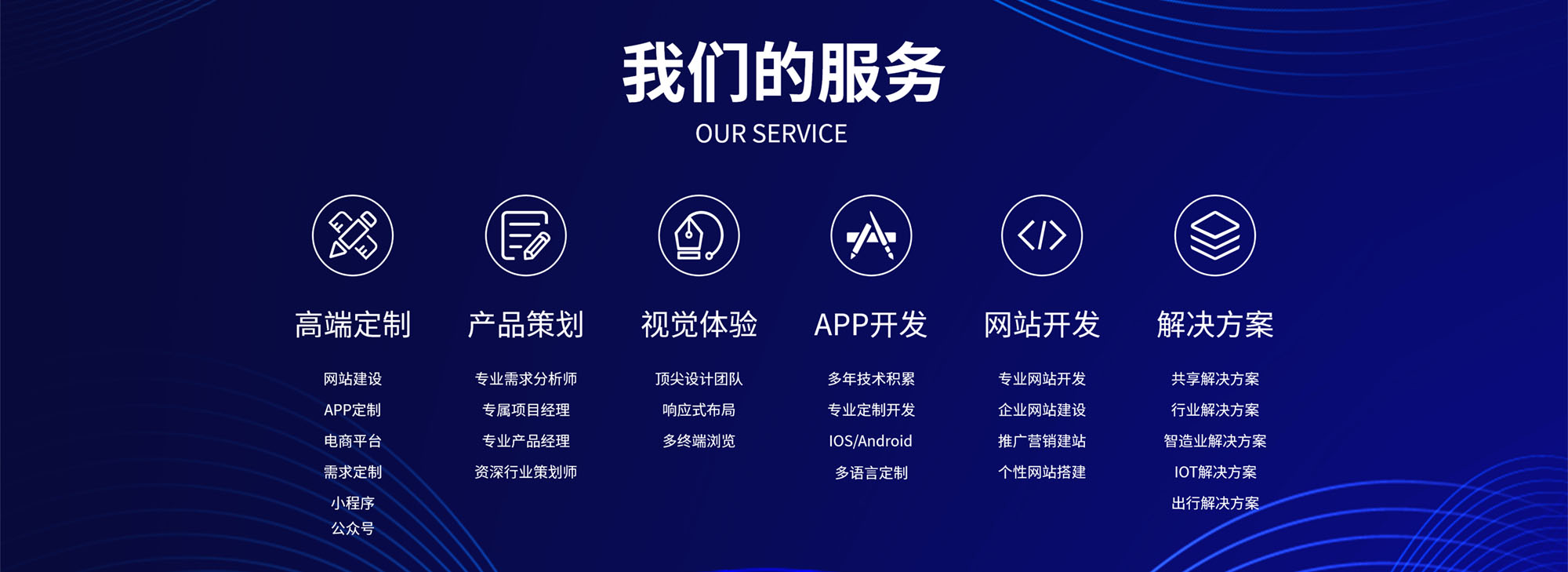 我们的服务
OUR SERVICE

高端定制

网站建设
APP定制
电商平台
需求定制
小程序
公众号

产品策划

专业需求分析师
专属项目经理
专业产品经理
资深行业策划师

视觉体验

顶尖设计团队
响应式布局
多终端浏览

APP开发

多年技术积累
专业定制开发
IOS/Android
多语言定制

网站开发

专业网站开发
企业网站建设
推广营销建站
个性网站搭建

解决方案

共享解决方案
行业解决方案
智造业解决方案
IOT解决方案
出行解决方案